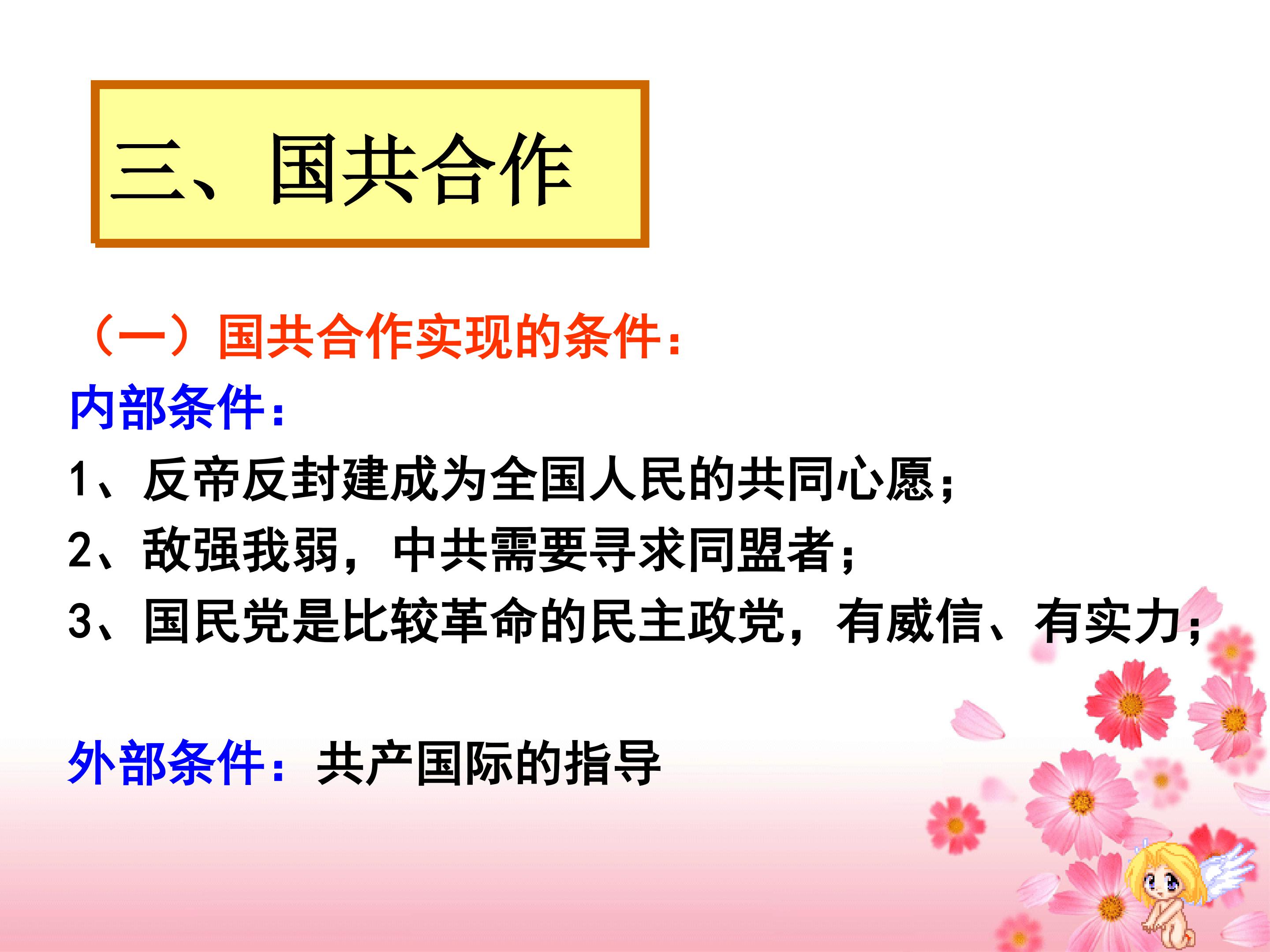 三、国共合作

（一）国共合作实现的条件：

内部条件：

1、反帝反封建成为全国人民的共同心愿；

2、敌强我弱，中共需要寻求同盟者；

3、国民党是比较革命的民主政党，有威信、有实力；

外部条件：共产国际的指导